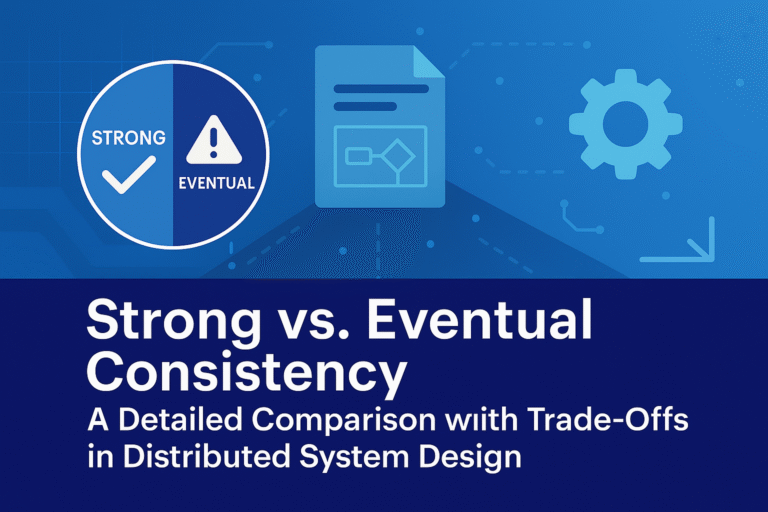 STRONG

EVENTUAL

Strong vs. Eventual Consistency

A Detailed Comparison wiith Trade-Offs in Distributed System Design